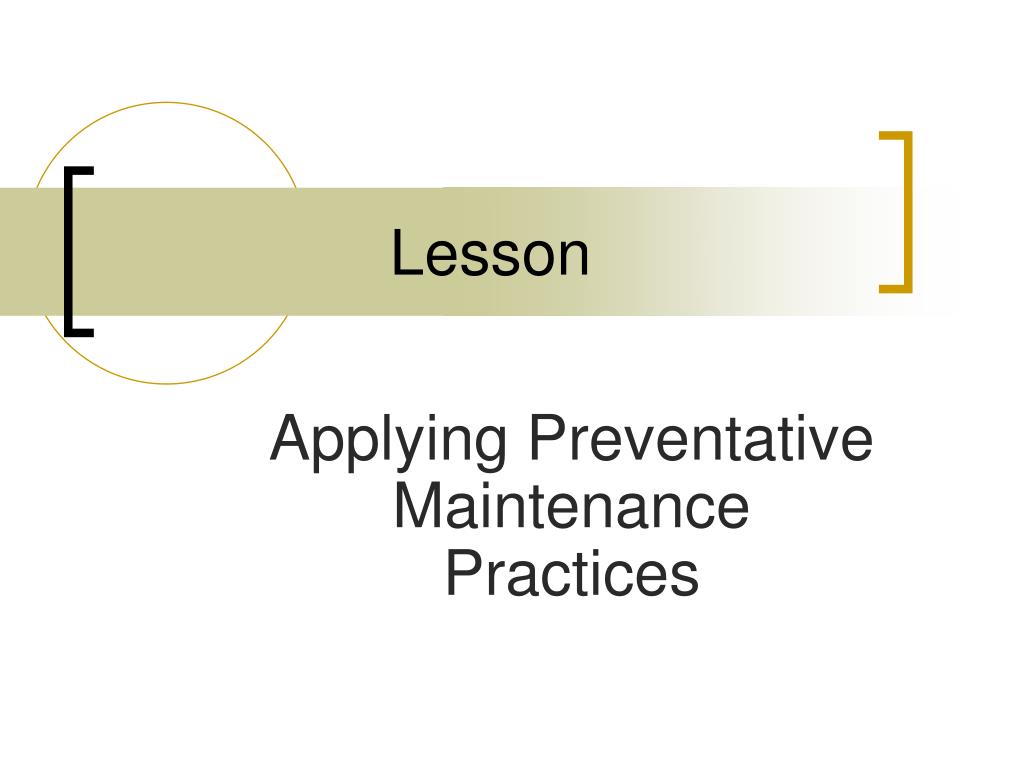 Lesson

Applying Preventative Maintenance Practices